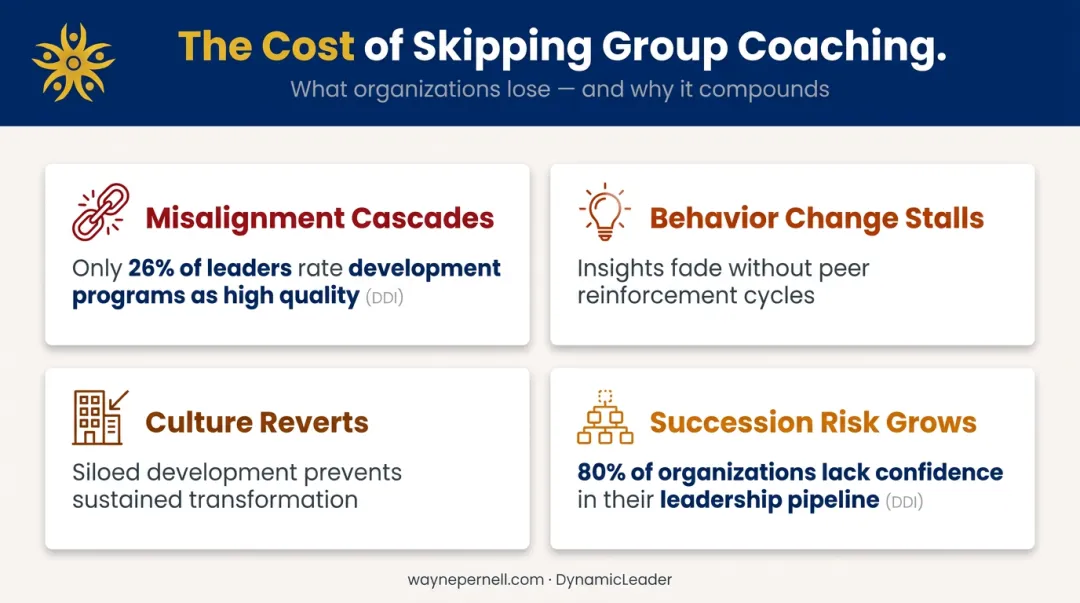 The Cost of Skipping Group Coaching.
What organizations lose — and why it compounds

Misalignment Cascades
Only 26% of leaders rate development programs as high quality (DDI)

Behavior Change Stalls
Insights fade without peer reinforcement cycles

Culture Reverts
Siloed development prevents sustained transformation

Succession Risk Grows
80% of organizations lack confidence in their leadership pipeline (DDI)

waynepernell.com · DynamicLeader